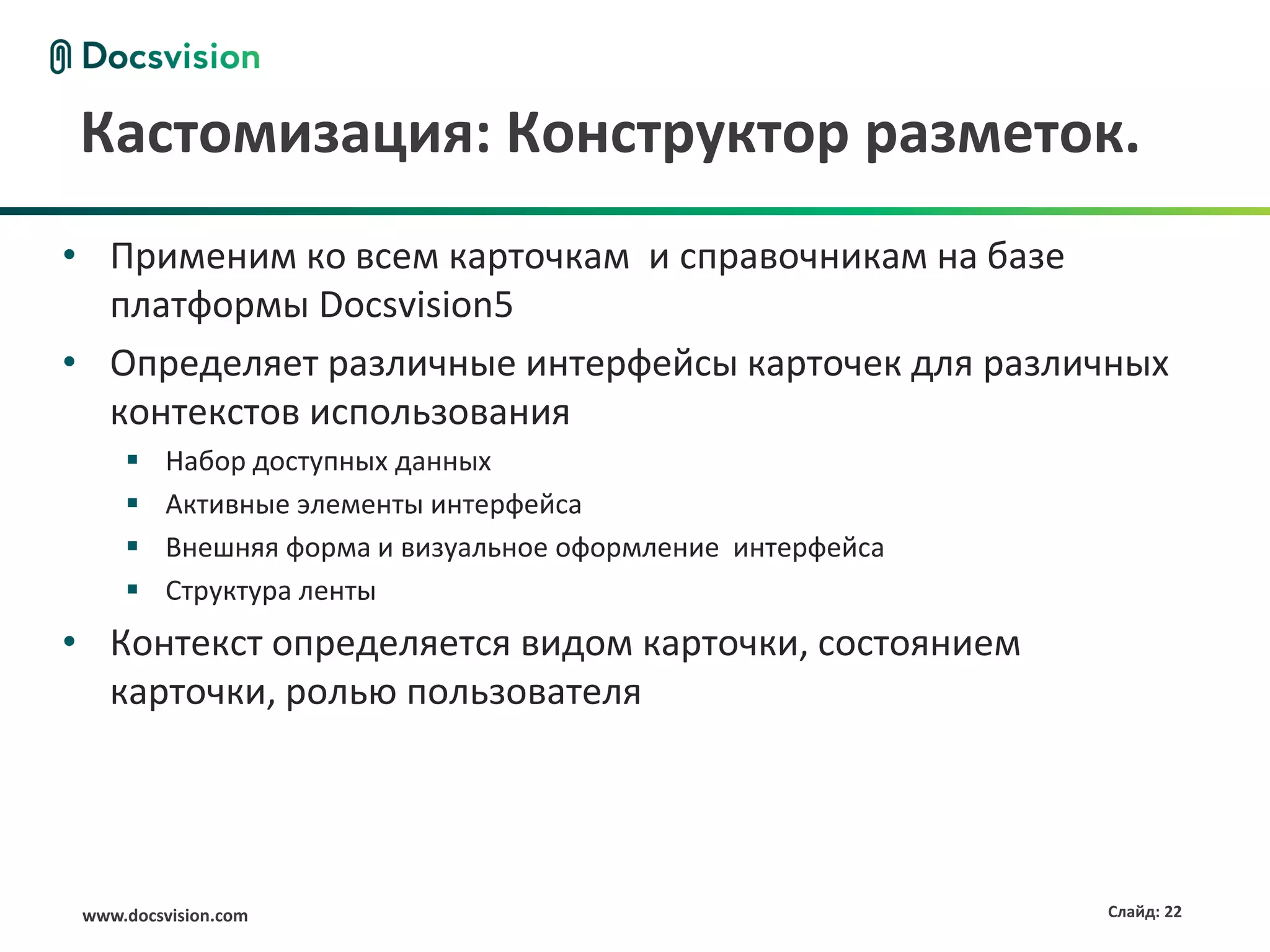 Docsvision

Кастомизация: Конструктор разметок.

• Применим ко всем карточкам и справочникам на базе платформы Docsvision5
• Определяет различные интерфейсы карточек для различных контекстов использования
  ▪ Набор доступных данных
  ▪ Активные элементы интерфейса
  ▪ Внешняя форма и визуальное оформление интерфейса
  ▪ Структура ленты
• Контекст определяется видом карточки, состоянием карточки, ролью пользователя

www.docsvision.com

Слайд: 22